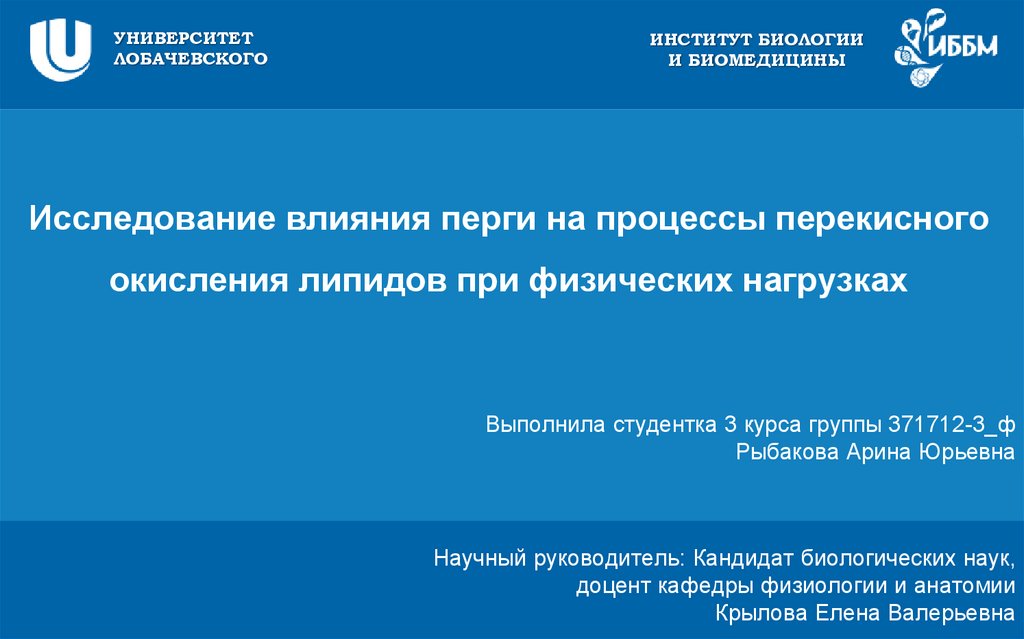 УНИВЕРСИТЕТ ЛОБАЧЕВСКОГО

ИНСТИТУТ БИОЛОГИИ И БИОМЕДИЦИНЫ

ИББМ

Исследование влияния перги на процессы перекисного окисления липидов при физических нагрузках

Выполнила студентка 3 курса группы 371712-3_ф
Рыбакова Арина Юрьевна

Научный руководитель: Кандидат биологических наук, доцент кафедры физиологии и анатомии
Крылова Елена Валерьевна